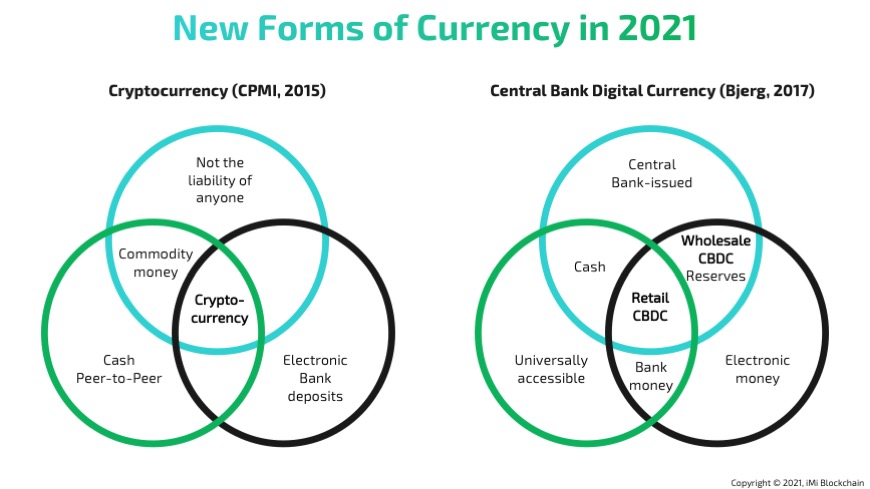 New Forms of Currency in 2021

Cryptocurrency (CPMI, 2015)

Not the liability of anyone

Commodity money

Crypto-currency

Cash Peer-to-Peer

Electronic Bank deposits

Central Bank Digital Currency (Bjerg, 2017)

Central Bank-issued

Cash

Wholesale CBDC Reserves

Retail CBDC

Universally accessible

Bank money

Electronic money

Copyright © 2021, iMi Blockchain